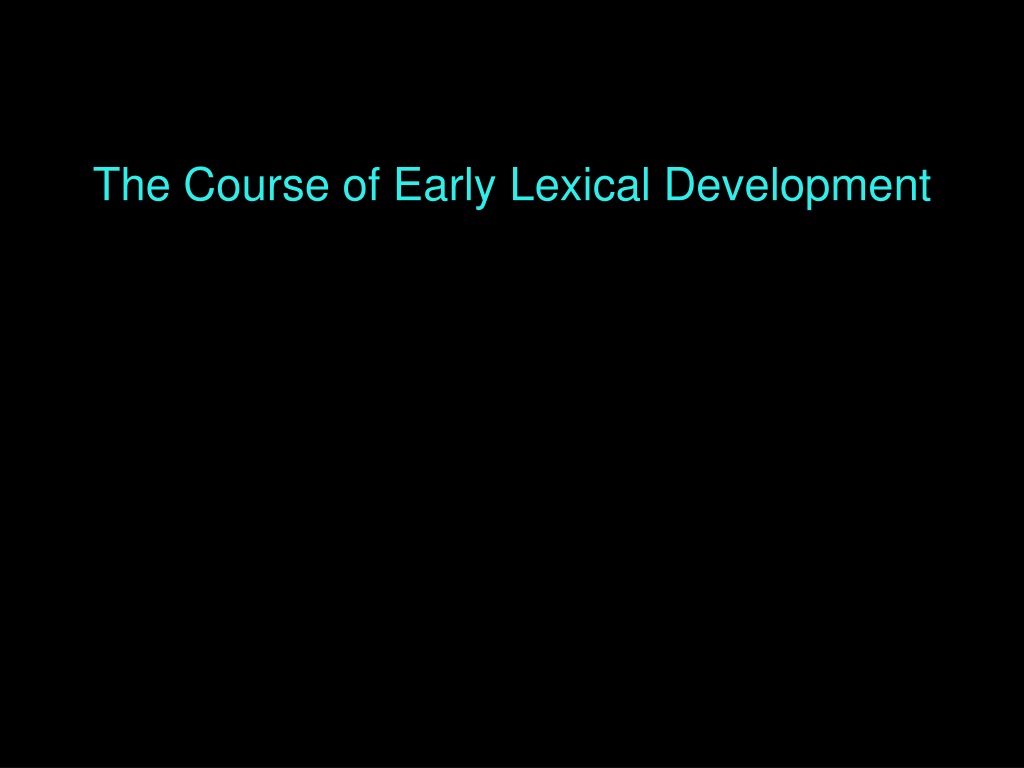 The Course of Early Lexical Development